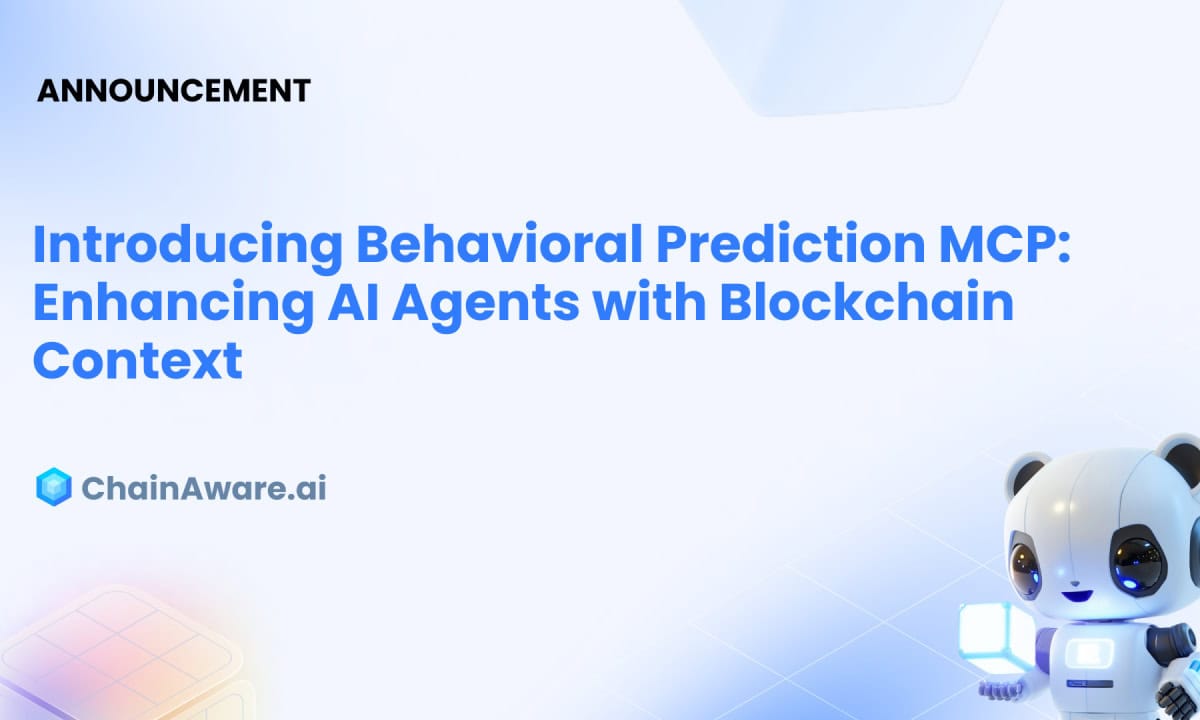 ANNOUNCEMENT

Introducing Behavioral Prediction MCP: Enhancing AI Agents with Blockchain Context

ChainAware.ai